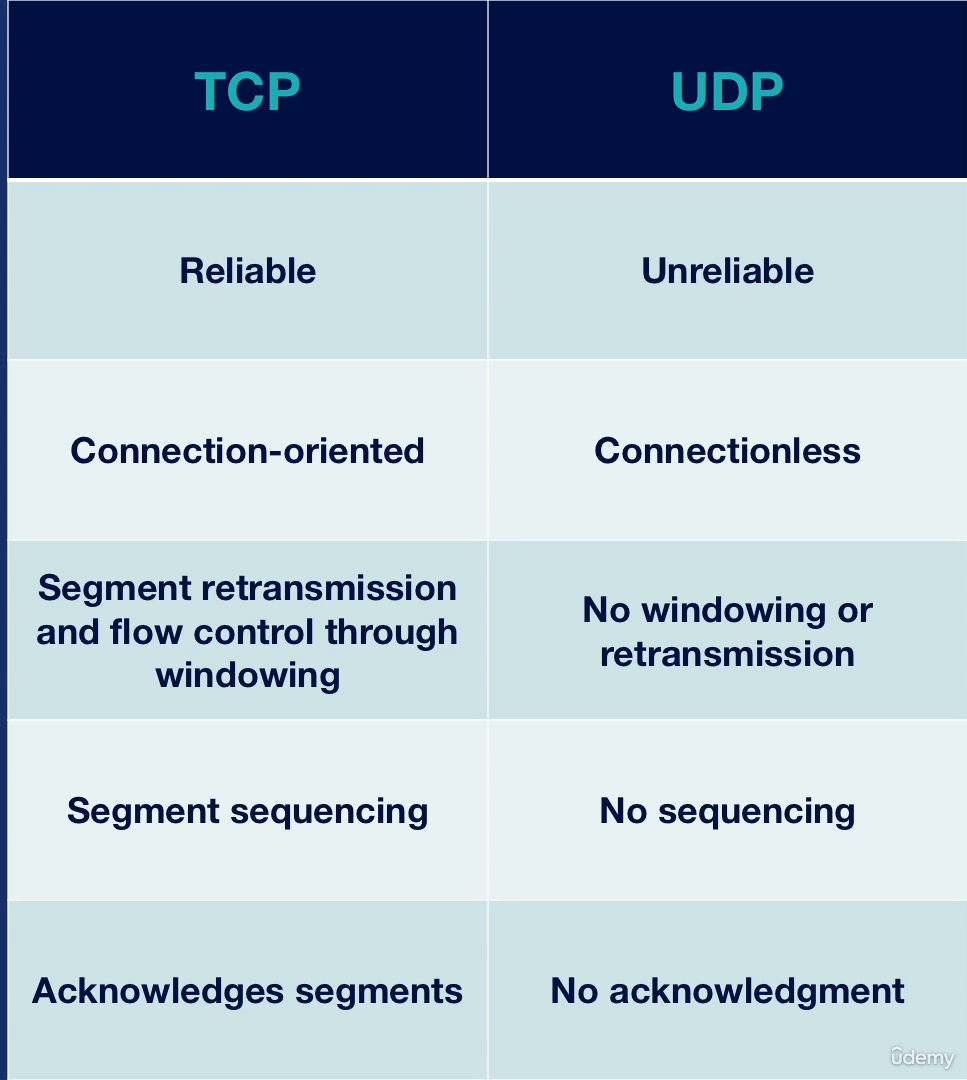 | TCP | UDP |
|---|---|
| Reliable | Unreliable |
| Connection-oriented | Connectionless |
| Segment retransmission and flow control through windowing | No windowing or retransmission |
| Segment sequencing | No sequencing |
| Acknowledges segments | No acknowledgment |

ûdemy